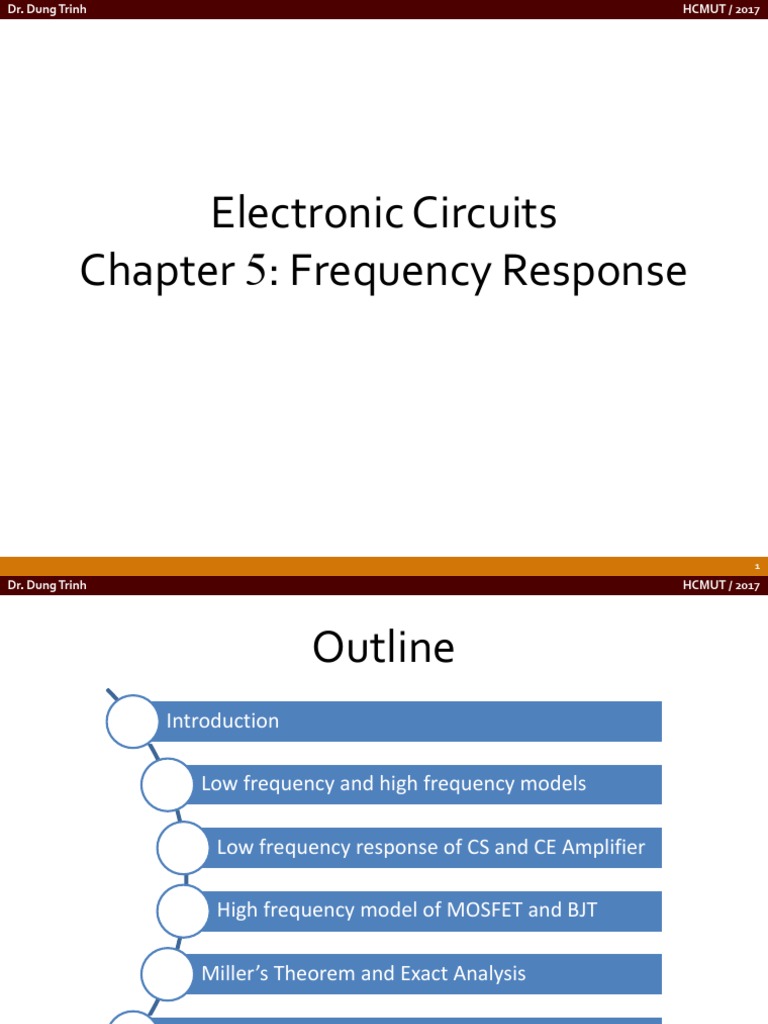 Dr. Dung Trinh
HCMUT / 2017

Electronic Circuits
Chapter 5: Frequency Response

1

Dr. Dung Trinh
HCMUT / 2017

Outline

Introduction

Low frequency and high frequency models

Low frequency response of CS and CE Amplifier

High frequency model of MOSFET and BJT

Miller's Theorem and Exact Analysis